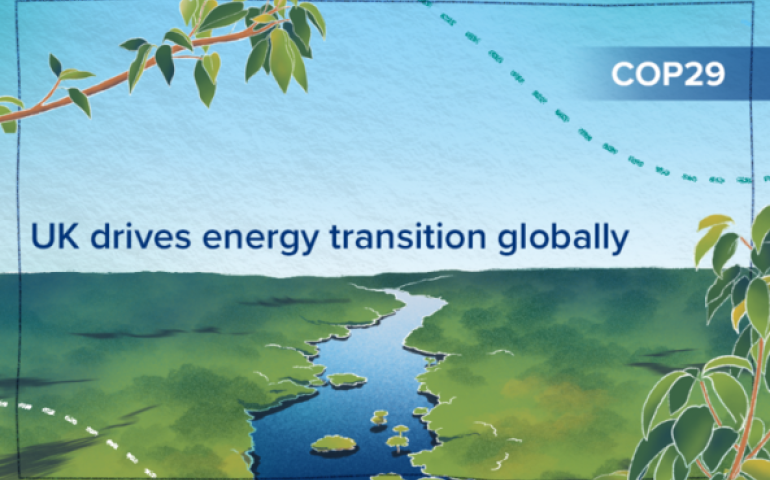 COP29

UK drives energy transition globally